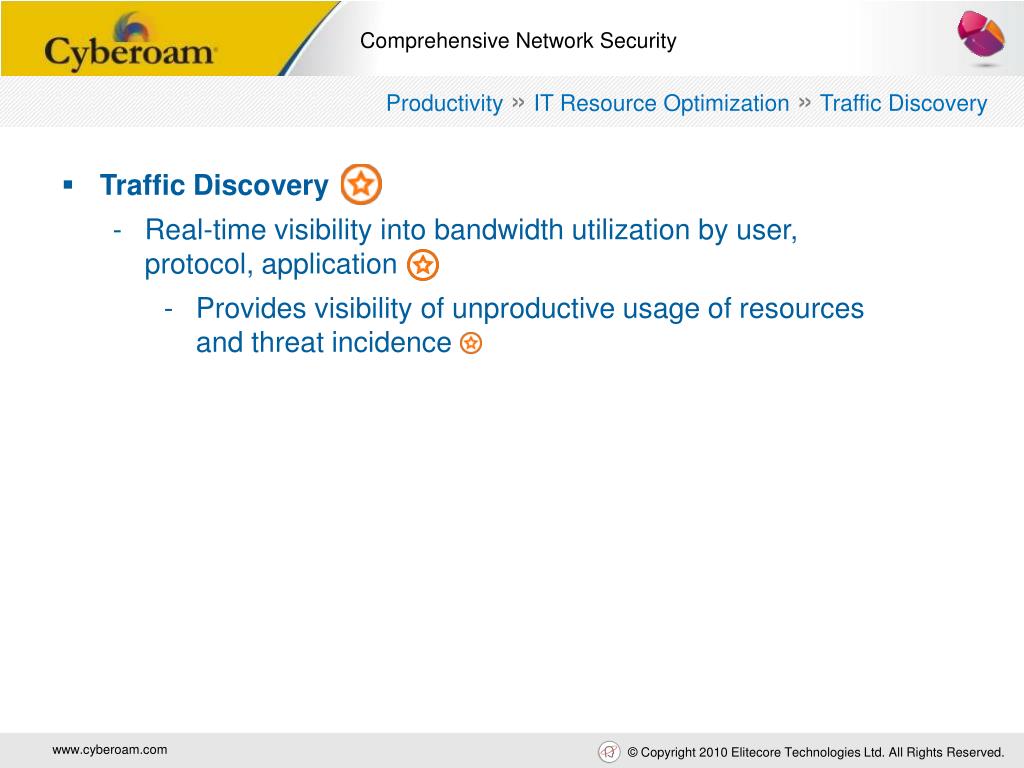 Cyberoam

Comprehensive Network Security

Productivity » IT Resource Optimization » Traffic Discovery

▪ Traffic Discovery

- Real-time visibility into bandwidth utilization by user, protocol, application

- Provides visibility of unproductive usage of resources and threat incidence

www.cyberoam.com

© Copyright 2010 Elitecore Technologies Ltd. All Rights Reserved.